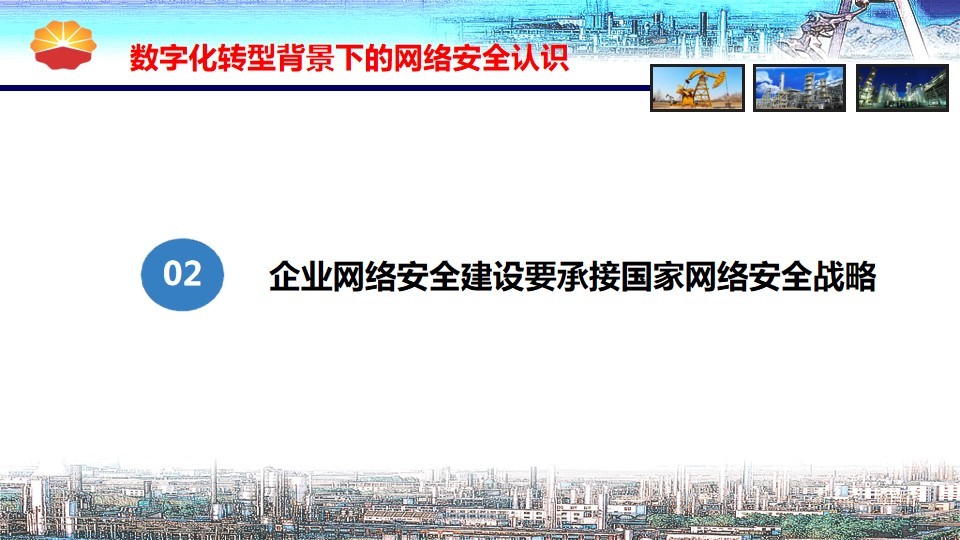 数字化转型背景下的网络安全认识

02

企业网络安全建设要承接国家网络安全战略